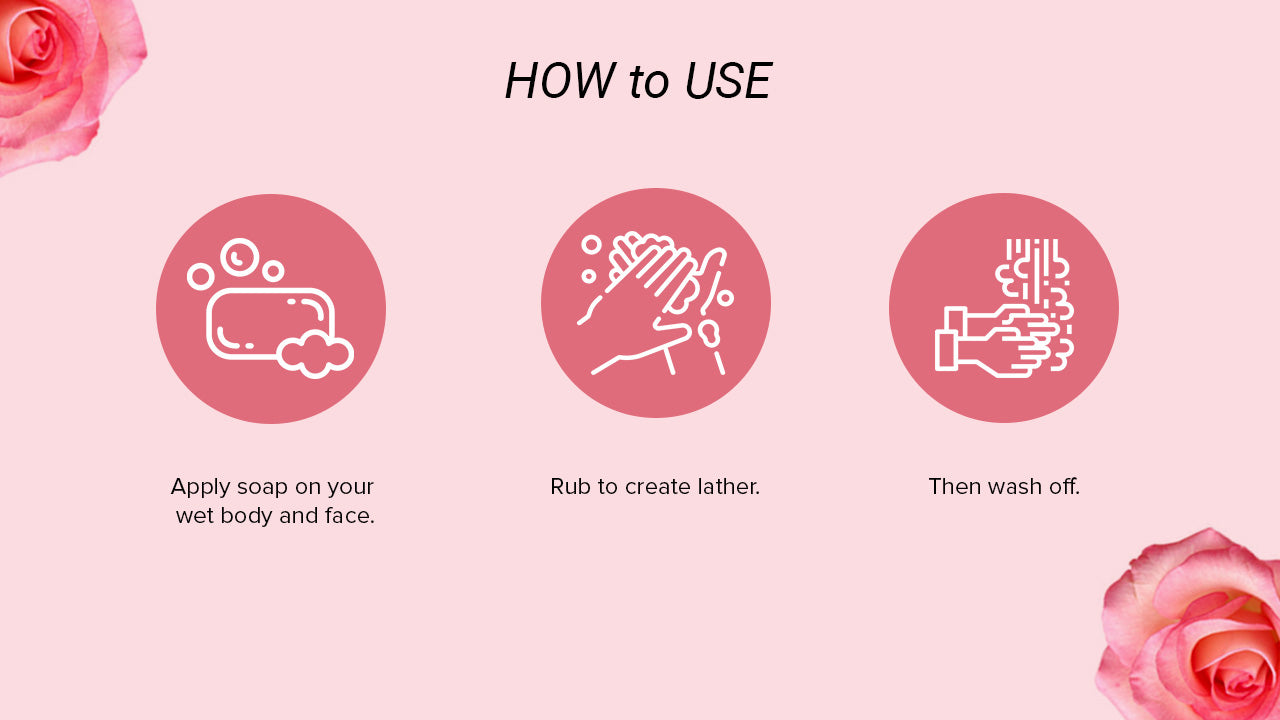 HOW to USE

Apply soap on your wet body and face.

Rub to create lather.

Then wash off.